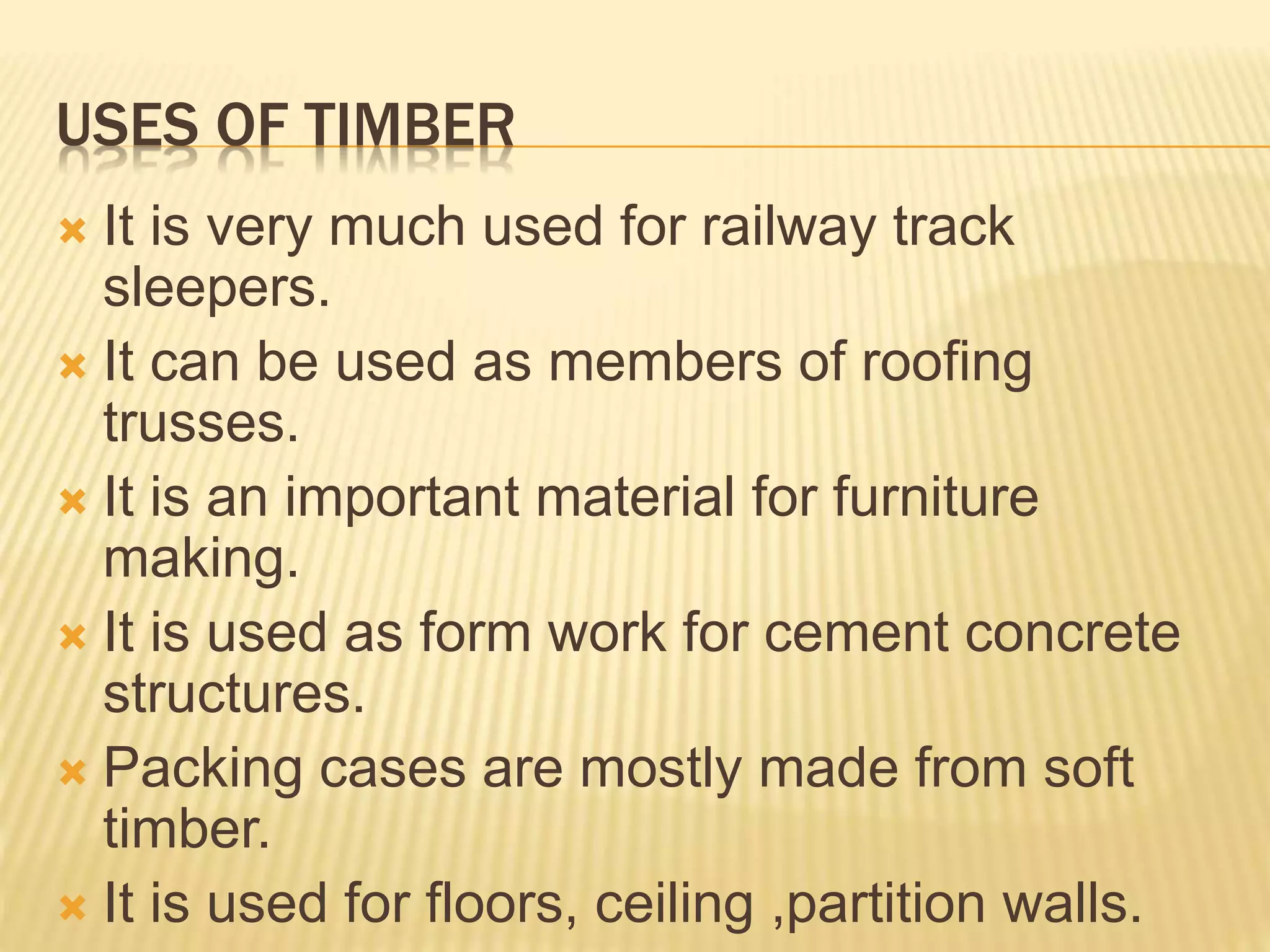 USES OF TIMBER

It is very much used for railway track sleepers.

It can be used as members of roofing trusses.

It is an important material for furniture making.

It is used as form work for cement concrete structures.

Packing cases are mostly made from soft timber.

It is used for floors, ceiling ,partition walls.